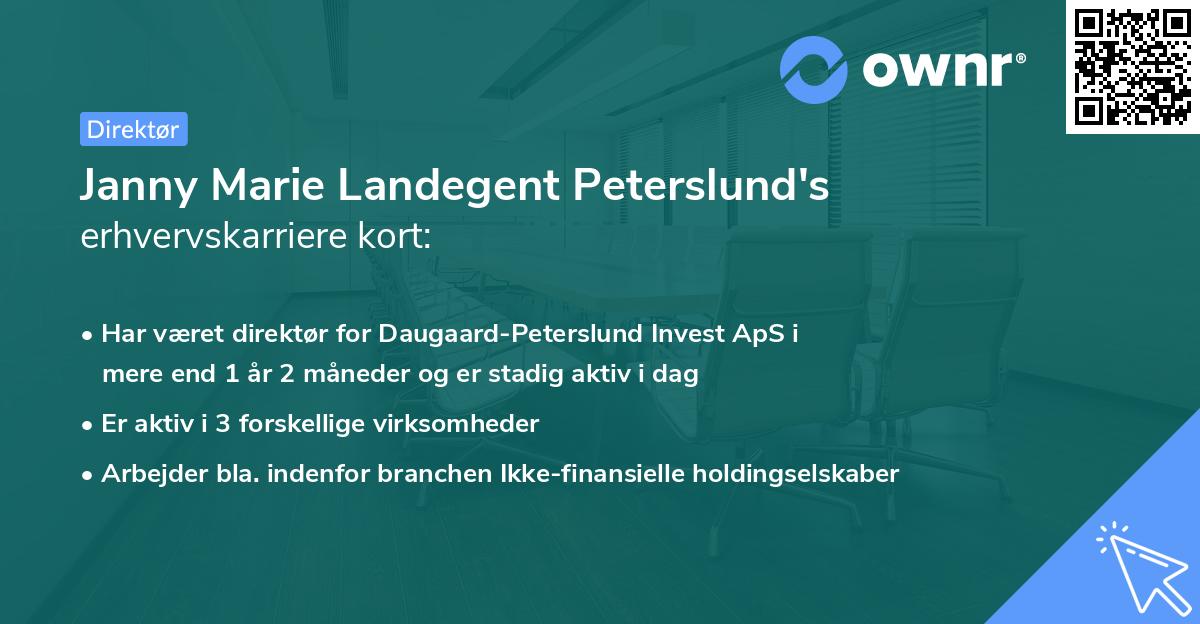 ownr®

Direktør

Janny Marie Landegent Peterslund's erhvervskarriere kort:

• Har været direktør for Daugaard-Peterslund Invest ApS i mere end 1 år 2 måneder og er stadig aktiv i dag

• Er aktiv i 3 forskellige virksomheder

• Arbejder bla. indenfor branchen Ikke-finansielle holdingselskaber